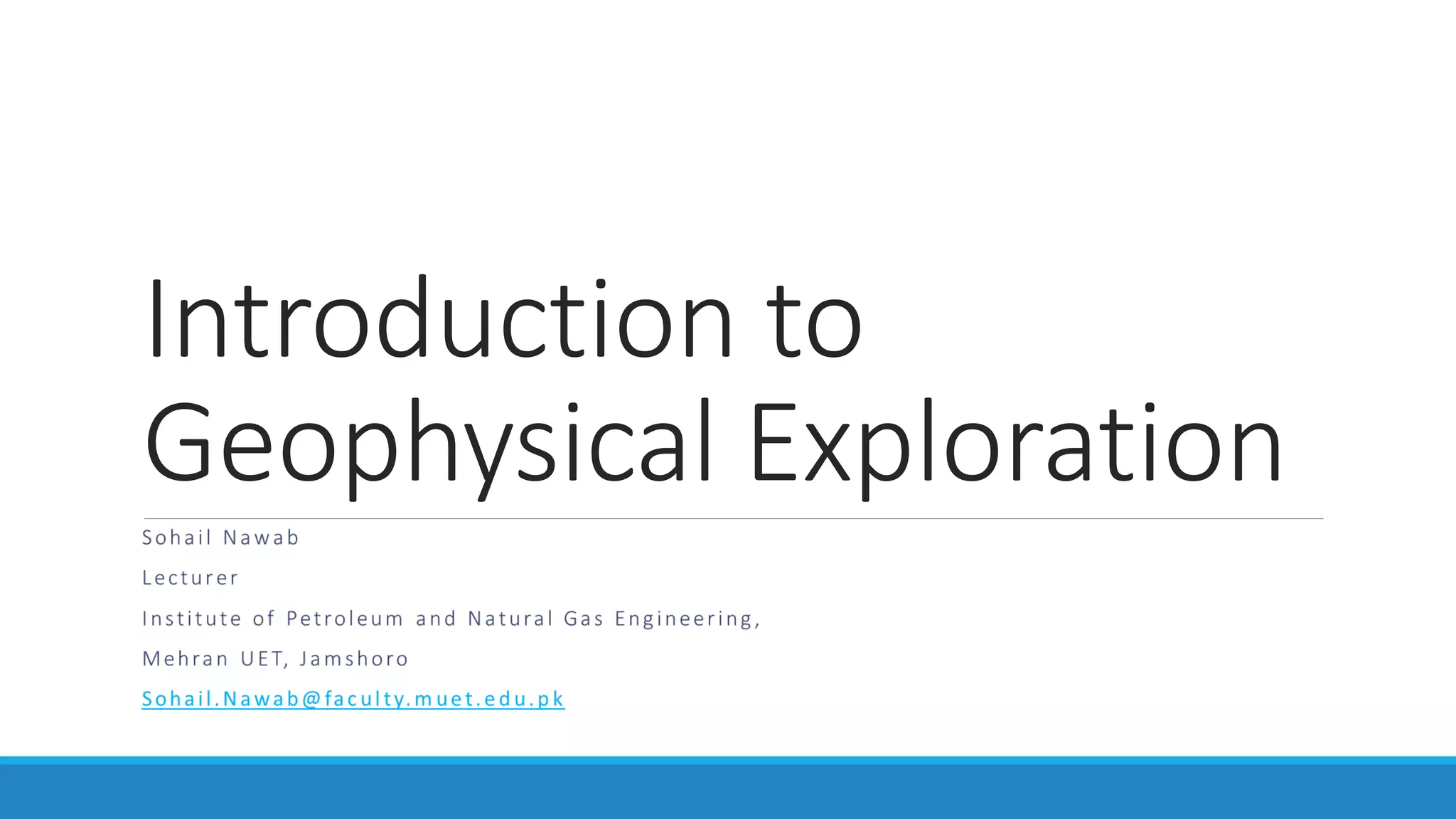 Introduction to Geophysical Exploration

Sohail Nawab

Lecturer

Institute of Petroleum and Natural Gas Engineering,

Mehran UET, Jamshoro

Sohail.Nawab@faculty.muet.edu.pk